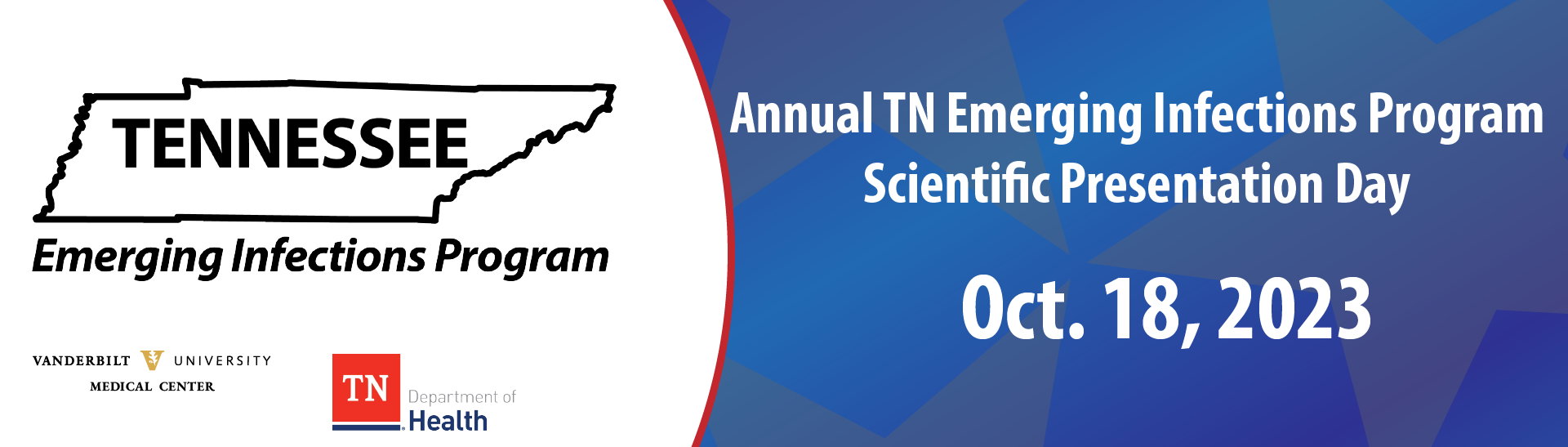 TENNESSEE
Emerging Infections Program

VANDERBILT UNIVERSITY
MEDICAL CENTER

TN Department of Health

Annual TN Emerging Infections Program Scientific Presentation Day

Oct. 18, 2023